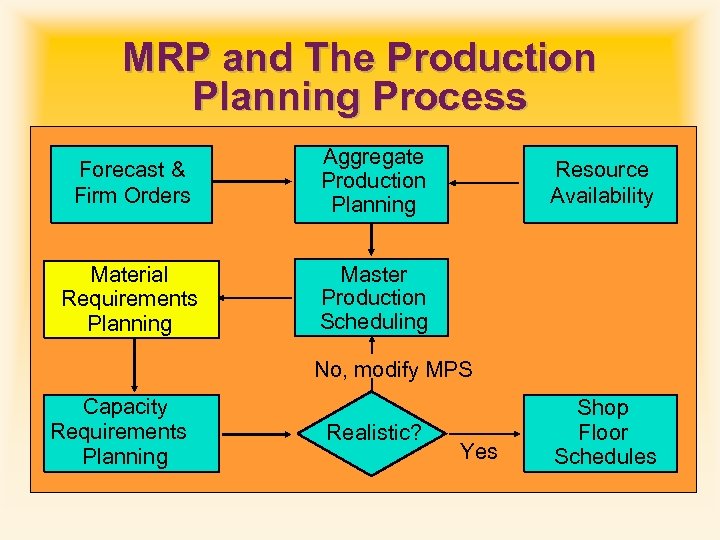 MRP and The Production Planning Process

Forecast & Firm Orders

Aggregate Production Planning

Resource Availability

Material Requirements Planning

Master Production Scheduling

No, modify MPS

Capacity Requirements Planning

Realistic?

Yes

Shop Floor Schedules